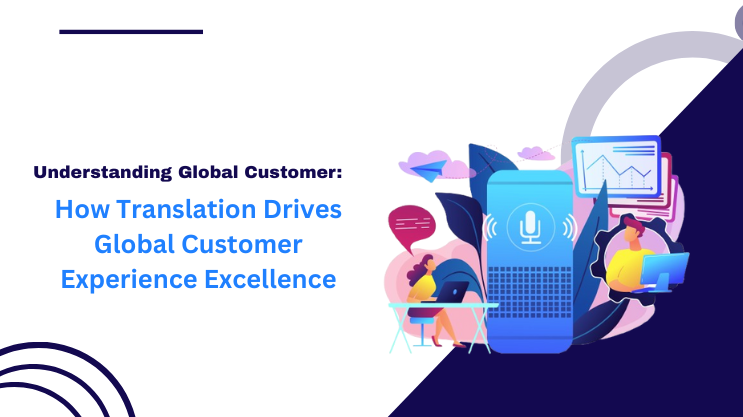 Understanding Global Customer:

How Translation Drives Global Customer Experience Excellence